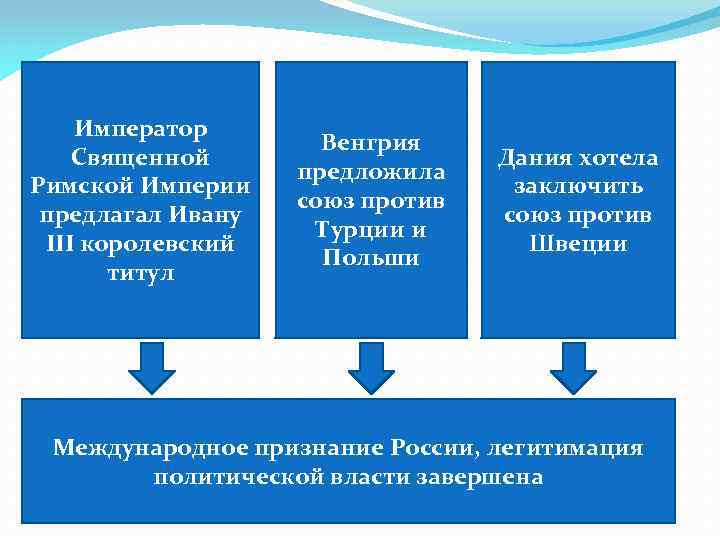 Император Священной Римской Империи предлагал Ивану III королевский титул

Венгрия предложила союз против Турции и Польши

Дания хотела заключить союз против Швеции

Международное признание России, легитимация политической власти завершена